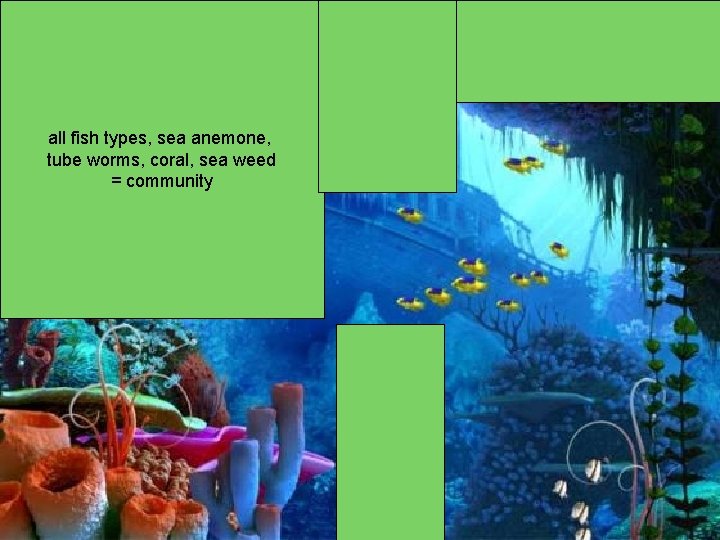 all fish types, sea anemone, tube worms, coral, sea weed = community